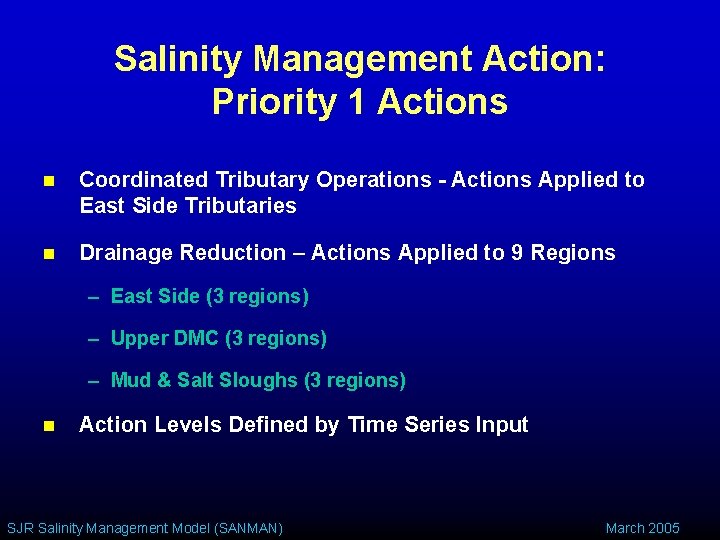 Salinity Management Action:
Priority 1 Actions

- Coordinated Tributary Operations - Actions Applied to East Side Tributaries
- Drainage Reduction – Actions Applied to 9 Regions
  – East Side (3 regions)
  – Upper DMC (3 regions)
  – Mud & Salt Sloughs (3 regions)
- Action Levels Defined by Time Series Input

SJR Salinity Management Model (SANMAN)
March 2005